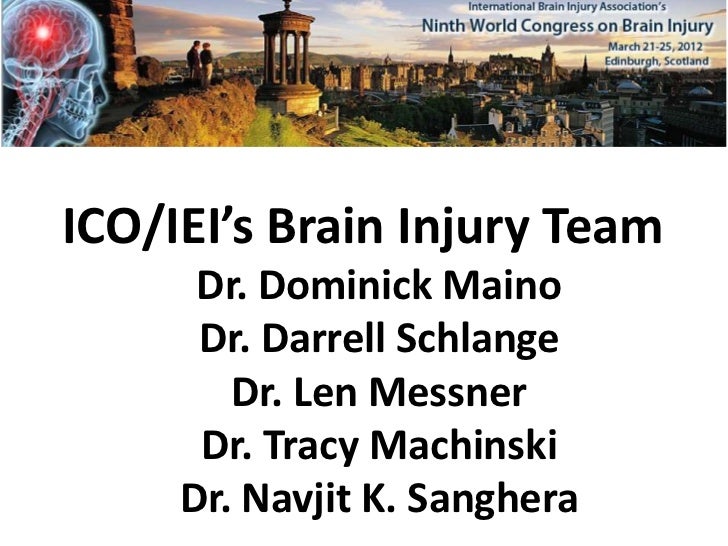 International Brain Injury Association's
Ninth World Congress on Brain Injury
March 21-25, 2012
Edinburgh, Scotland

ICO/IEI's Brain Injury Team
Dr. Dominick Maino
Dr. Darrell Schlange
Dr. Len Messner
Dr. Tracy Machinski
Dr. Navjit K. Sanghera